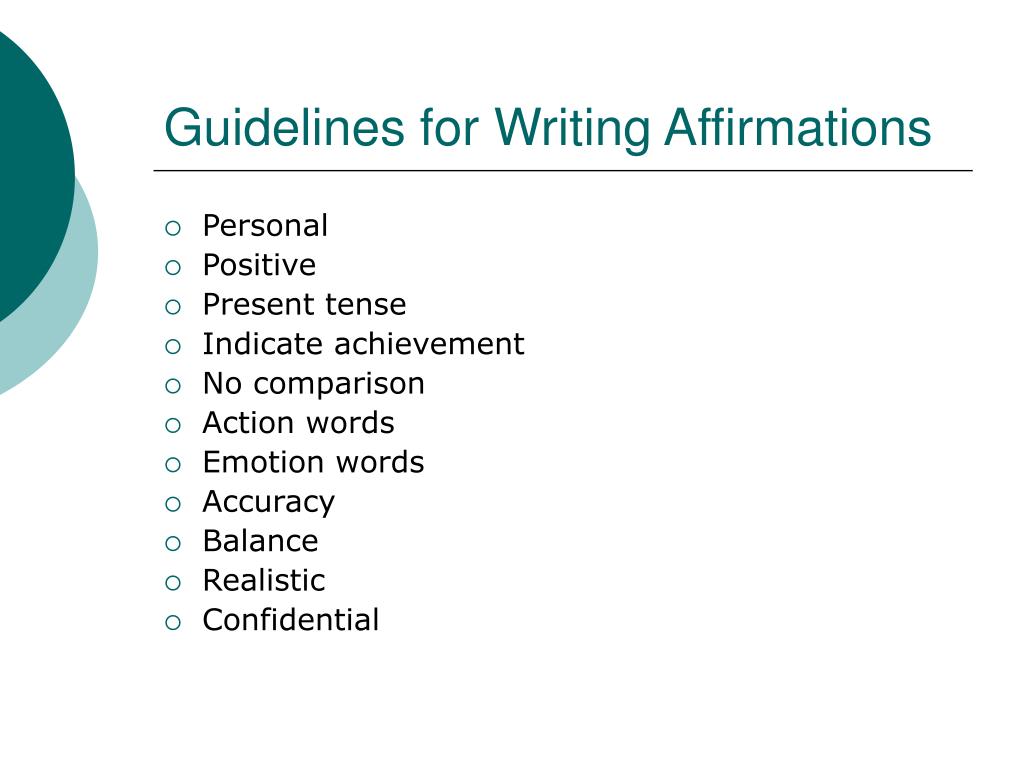 Guidelines for Writing Affirmations

• Personal
• Positive
• Present tense
• Indicate achievement
• No comparison
• Action words
• Emotion words
• Accuracy
• Balance
• Realistic
• Confidential